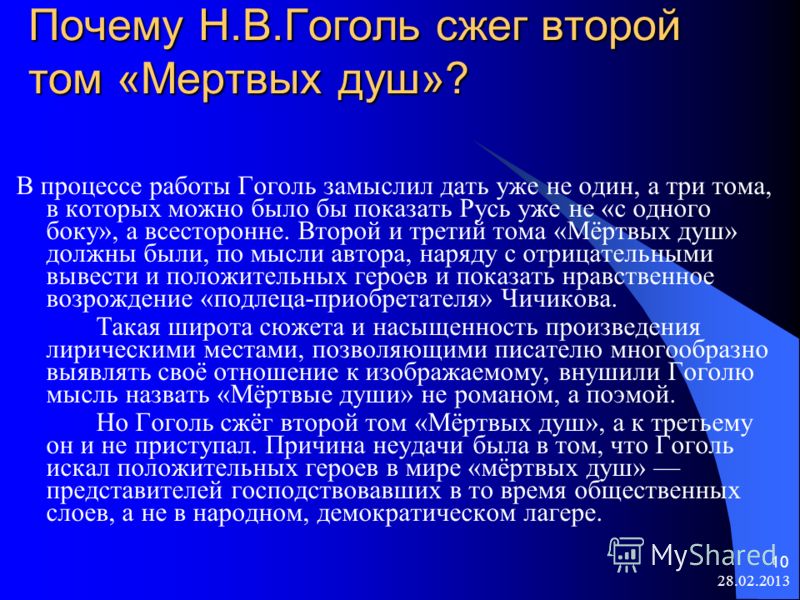 Почему Н.В.Гоголь сжег второй том «Мертвых душ»?

В процессе работы Гоголь замыслил дать уже не один, а три тома, в которых можно было бы показать Русь уже не «с одного боку», а всесторонне. Второй и третий тома «Мёртвых душ» должны были, по мысли автора, наряду с отрицательными вывести и положительных героев и показать нравственное возрождение «подлеца-приобретателя» Чичикова.

Такая широта сюжета и насыщенность произведения лирическими местами, позволяющими писателю многообразно выявлять своё отношение к изображаемому, внушили Гоголю мысль назвать «Мёртвые души» не романом, а поэмой.

Но Гоголь сжёг второй том «Мёртвых душ», а к третьему он и не приступал. Причина неудачи была в том, что Гоголь искал положительных героев в мире «мёртвых душ» — представителей господствовавших в то время общественных слоев, а не в народном, демократическом лагере.

MyShared
10
28.02.2013